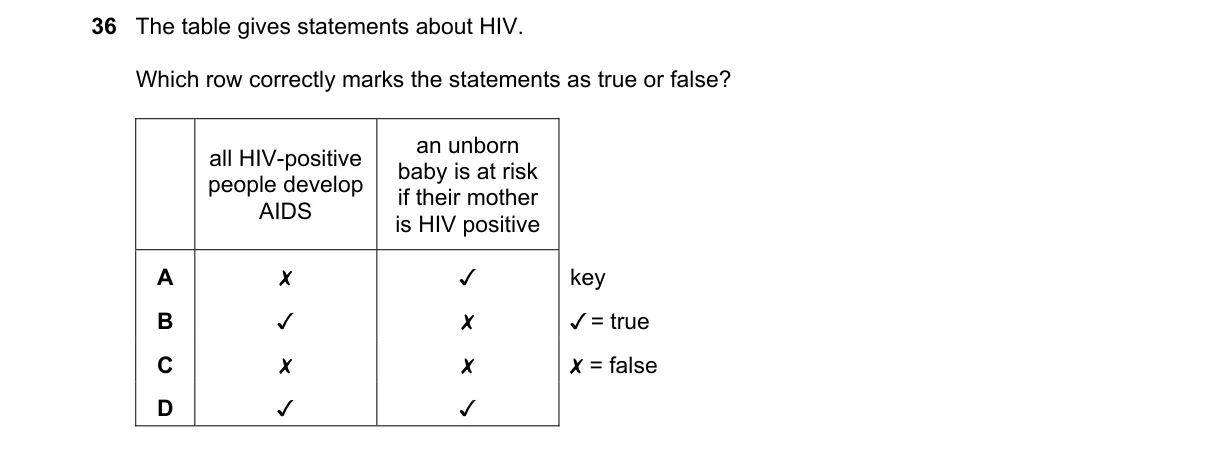 36 The table gives statements about HIV.

Which row correctly marks the statements as true or false?

|  | all HIV-positive people develop AIDS | an unborn baby is at risk if their mother is HIV positive |
|---|---|---|
| A | ✗ | ✓ |
| B | ✓ | ✗ |
| C | ✗ | ✗ |
| D | ✓ | ✓ |

key
✓ = true
✗ = false